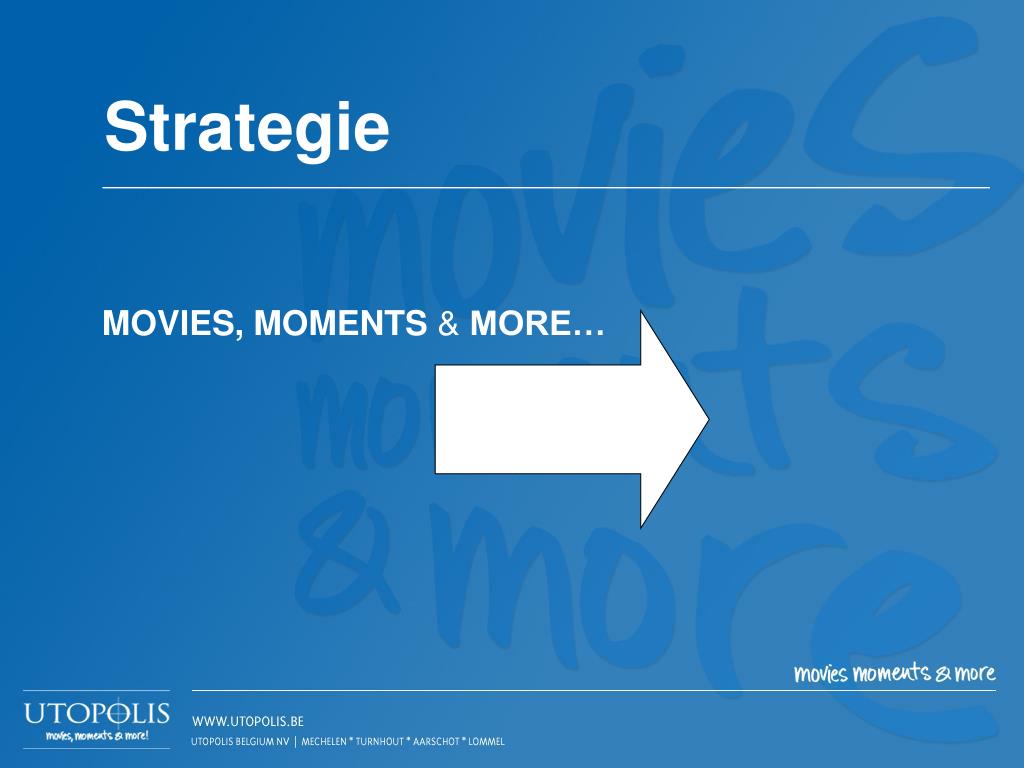 Strategie

MOVIES, MOMENTS & MORE…

movies moments & more

movies moments & more

UTOPOLIS
movies, moments & more!

WWW.UTOPOLIS.BE
UTOPOLIS BELGIUM NV | MECHELEN * TURNHOUT * AARSCHOT * LOMMEL